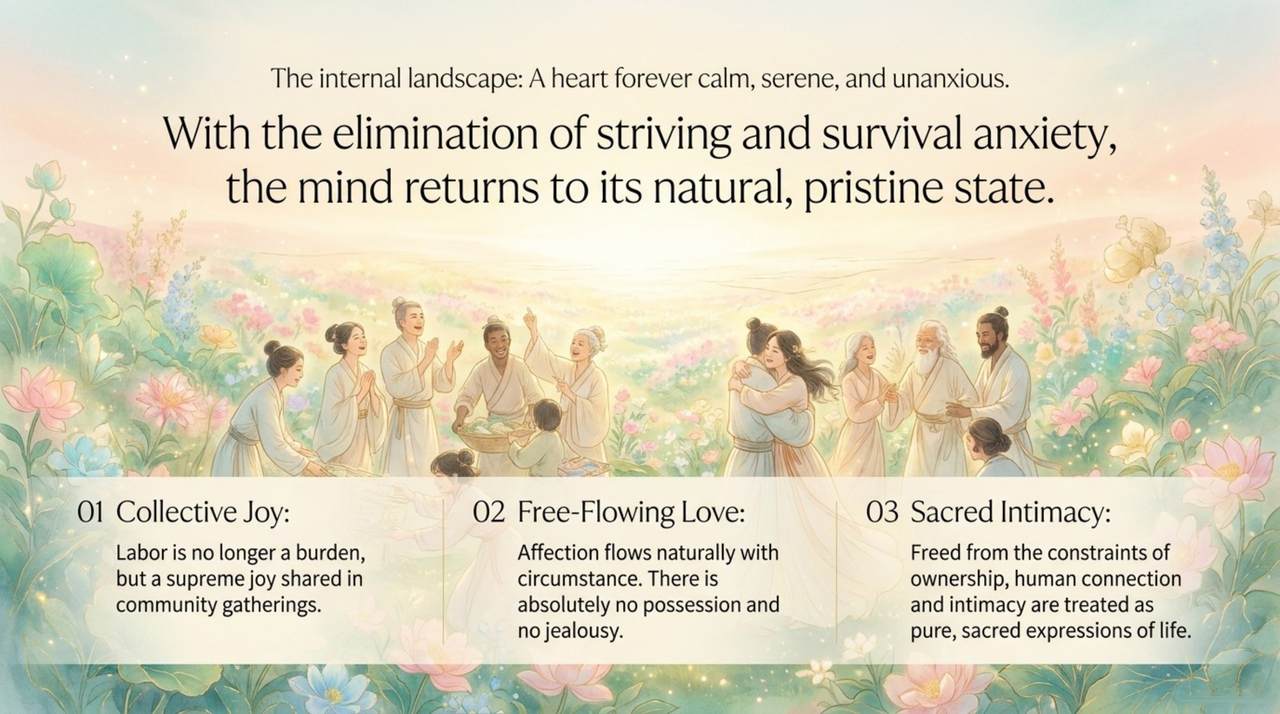 The internal landscape: A heart forever calm, serene, and unanxious.

With the elimination of striving and survival anxiety, the mind returns to its natural, pristine state.

01 Collective Joy:

Labor is no longer a burden, but a supreme joy shared in community gatherings.

02 Free-Flowing Love:

Affection flows naturally with circumstance. There is absolutely no possession and no jealousy.

03 Sacred Intimacy:

Freed from the constraints of ownership, human connection and intimacy are treated as pure, sacred expressions of life.